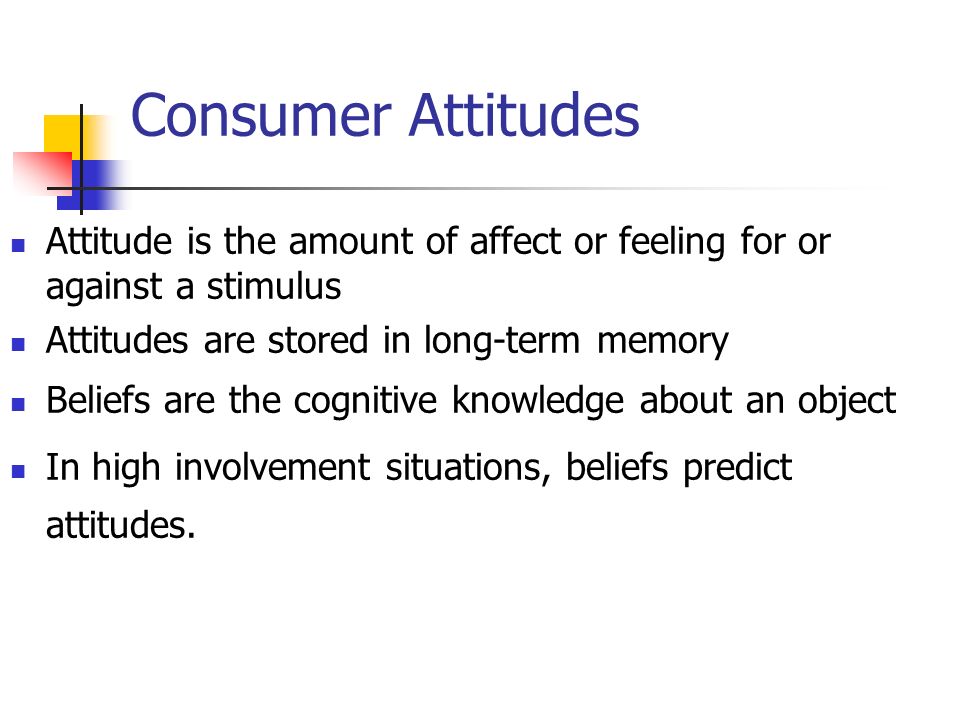 Consumer Attitudes

- Attitude is the amount of affect or feeling for or against a stimulus
- Attitudes are stored in long-term memory
- Beliefs are the cognitive knowledge about an object
- In high involvement situations, beliefs predict attitudes.